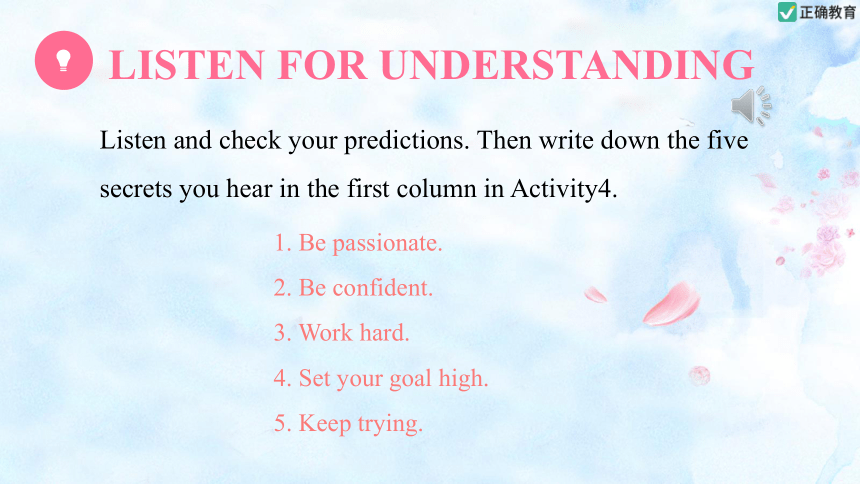 正确教育

LISTEN FOR UNDERSTANDING

Listen and check your predictions. Then write down the five secrets you hear in the first column in Activity4.

1. Be passionate.

2. Be confident.

3. Work hard.

4. Set your goal high.

5. Keep trying.